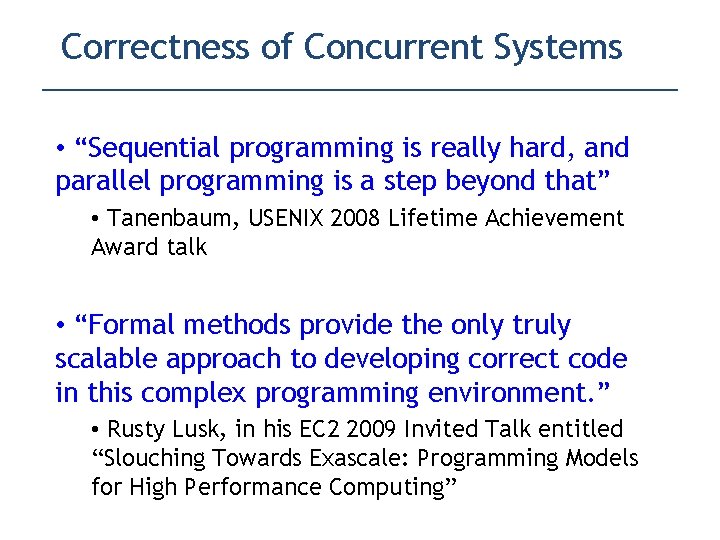 Correctness of Concurrent Systems

• “Sequential programming is really hard, and parallel programming is a step beyond that”

• Tanenbaum, USENIX 2008 Lifetime Achievement Award talk

• “Formal methods provide the only truly scalable approach to developing correct code in this complex programming environment.”

• Rusty Lusk, in his EC2 2009 Invited Talk entitled “Slouching Towards Exascale: Programming Models for High Performance Computing”